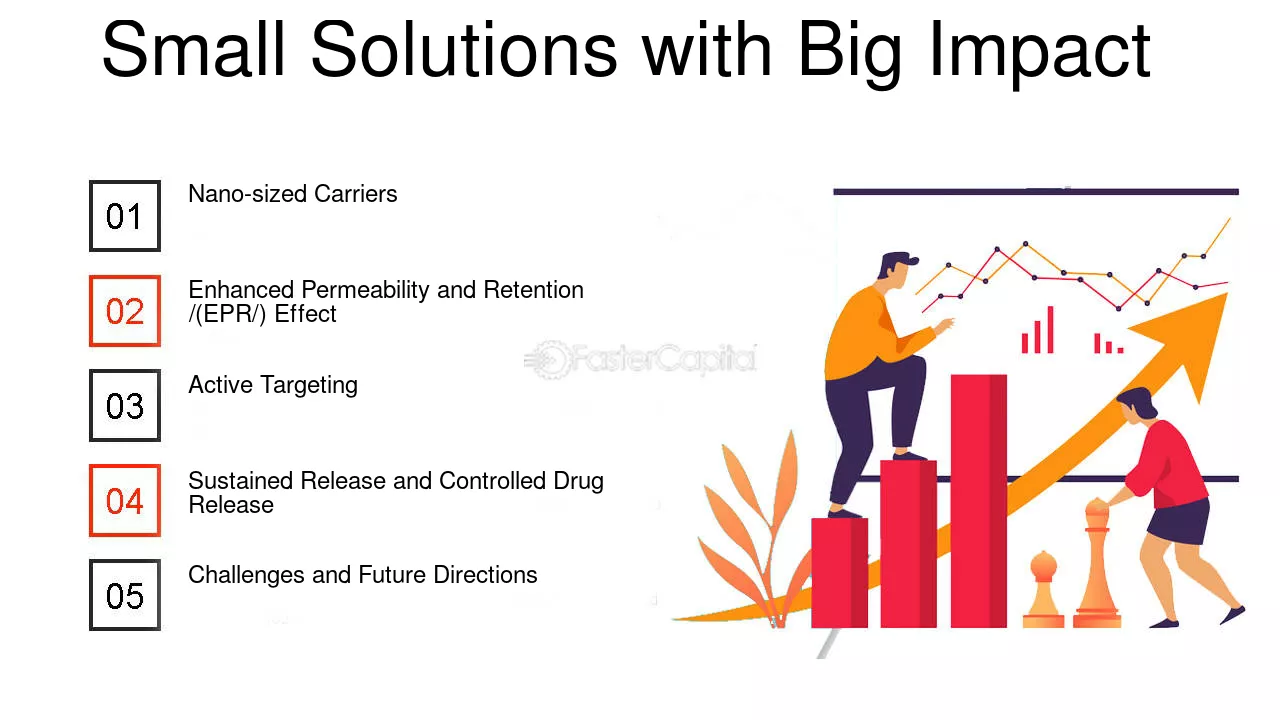 Small Solutions with Big Impact

01
Nano-sized Carriers

02
Enhanced Permeability and Retention /(EPR/) Effect

03
Active Targeting

04
Sustained Release and Controlled Drug Release

05
Challenges and Future Directions

FasterCapital